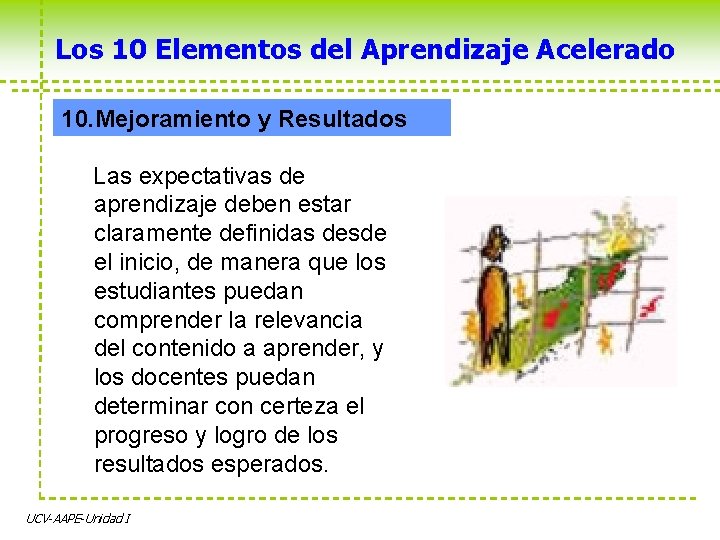 Los 10 Elementos del Aprendizaje Acelerado

10.Mejoramiento y Resultados

Las expectativas de aprendizaje deben estar claramente definidas desde el inicio, de manera que los estudiantes puedan comprender la relevancia del contenido a aprender, y los docentes puedan determinar con certeza el progreso y logro de los resultados esperados.

UCV-AAPE-Unidad I